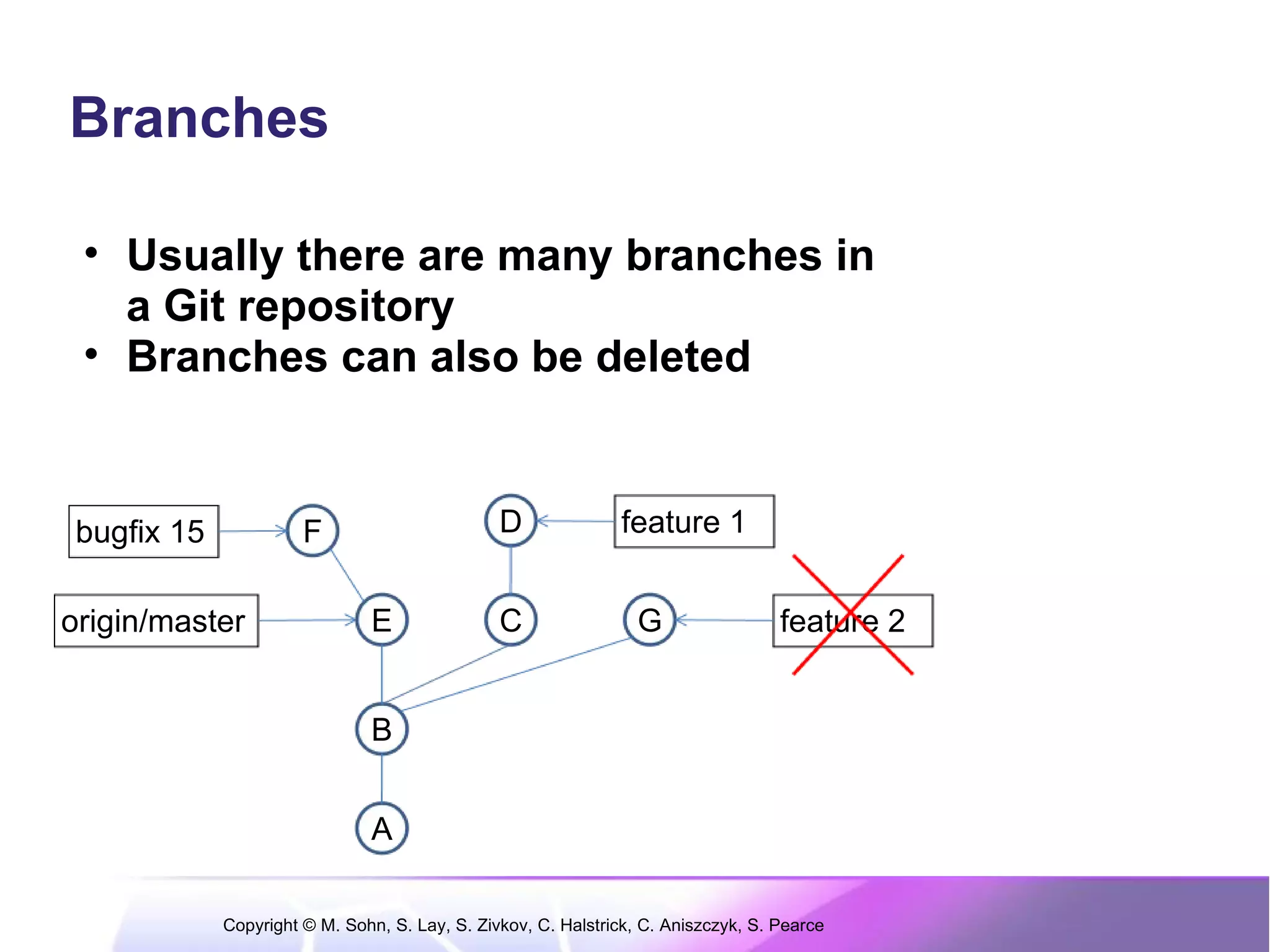 Branches

• Usually there are many branches in a Git repository
• Branches can also be deleted

bugfix 15
F
D
feature 1
origin/master
E
C
G
feature 2
B
A

Copyright © M. Sohn, S. Lay, S. Zivkov, C. Halstrick, C. Aniszczyk, S. Pearce